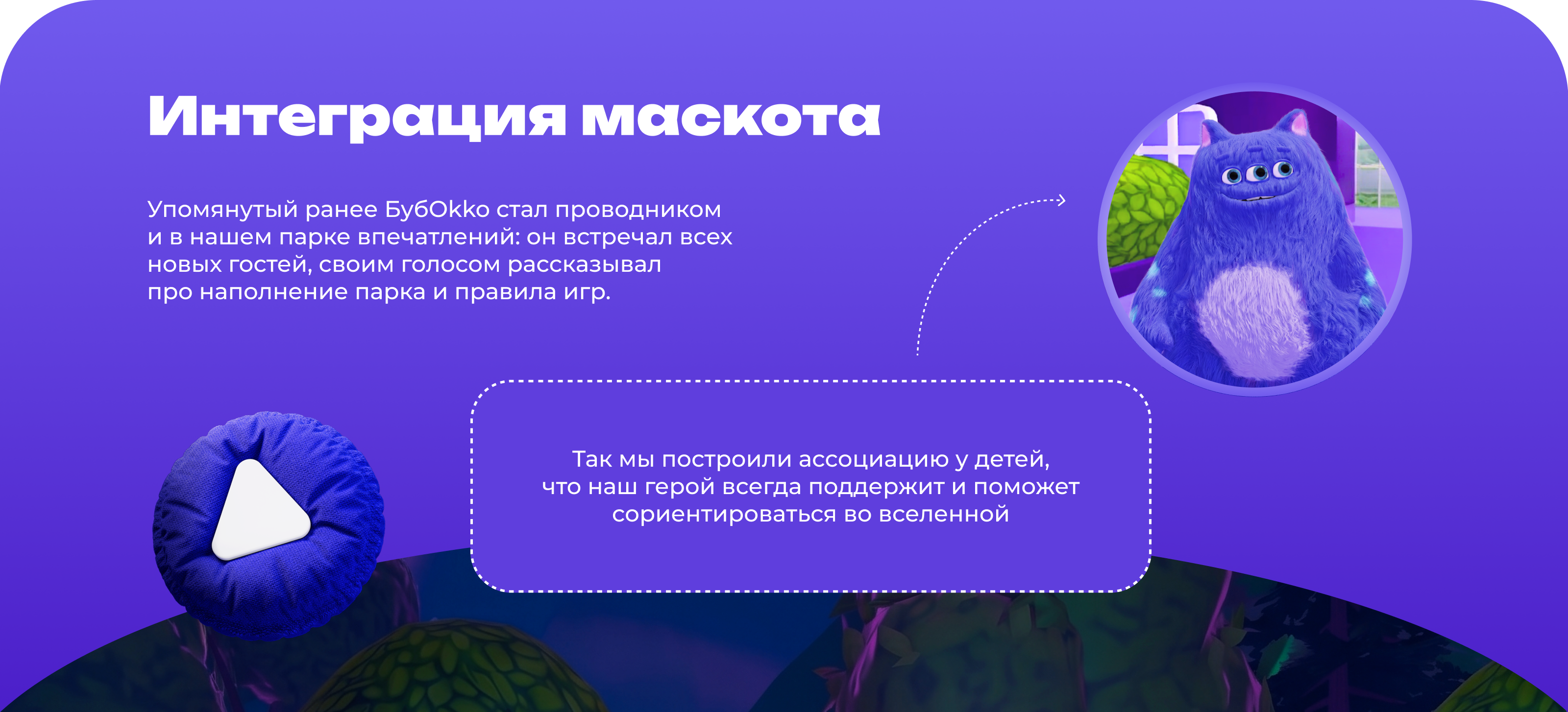 Интеграция маскота

Упомянутый ранее БубOkko стал проводником и в нашем парке впечатлений: он встречал всех новых гостей, своим голосом рассказывал про наполнение парка и правила игр.

Так мы построили ассоциацию у детей, что наш герой всегда поддержит и поможет сориентироваться во вселенной